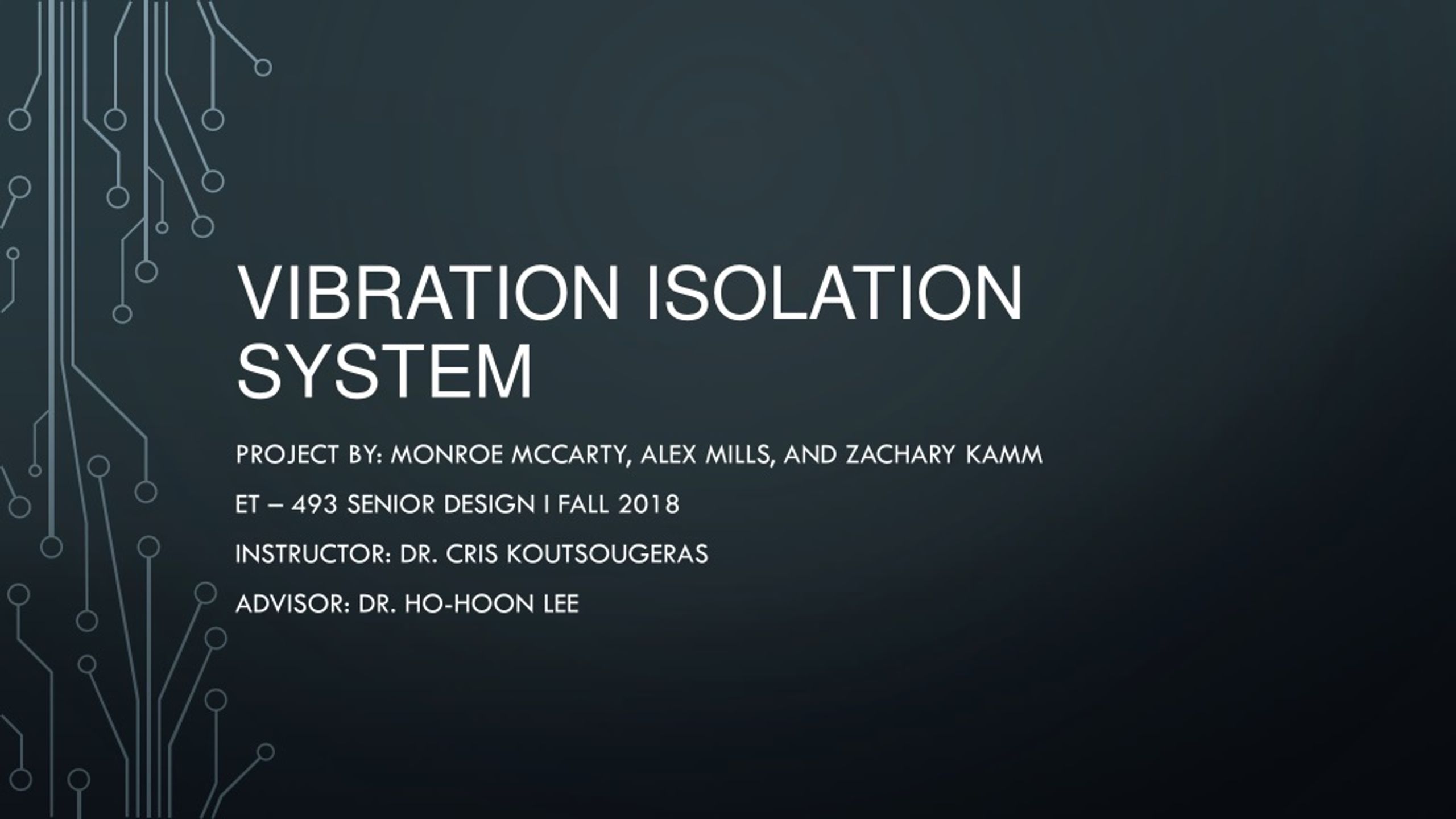 VIBRATION ISOLATION SYSTEM

PROJECT BY: MONROE MCCARTY, ALEX MILLS, AND ZACHARY KAMM

ET – 493 SENIOR DESIGN I FALL 2018

INSTRUCTOR: DR. CRIS KOUTSOUGERAS

ADVISOR: DR. HO-HOON LEE